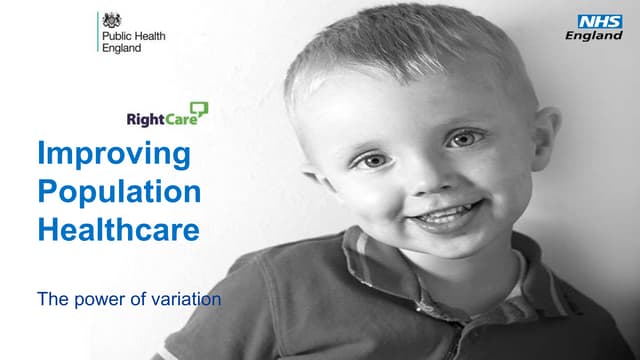 Public Health England

NHS England

RightCare

Improving Population Healthcare

The power of variation